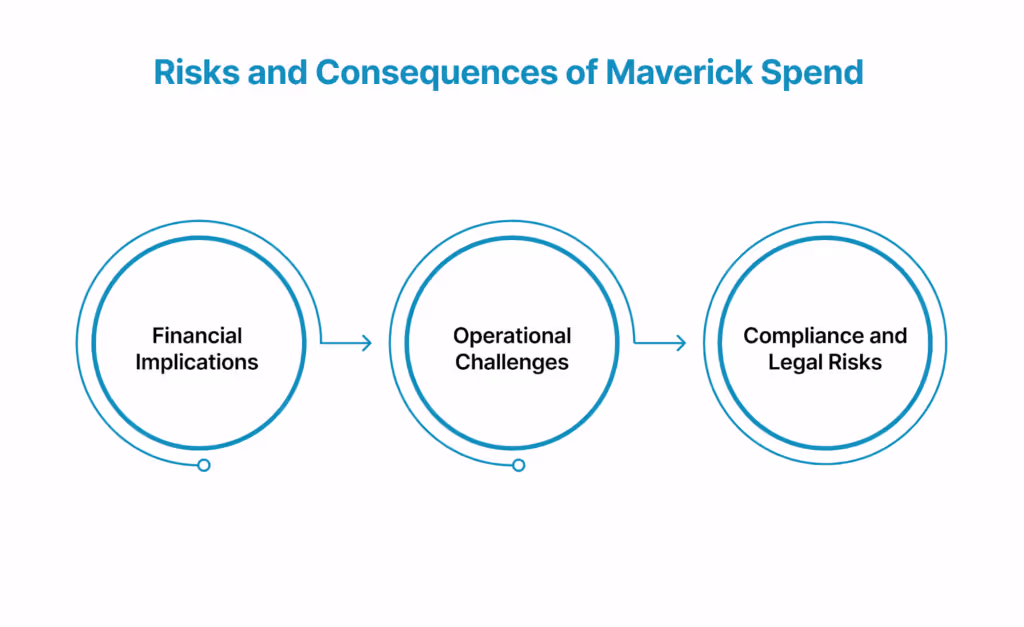 Risks and Consequences of Maverick Spend

Financial Implications

Operational Challenges

Compliance and Legal Risks